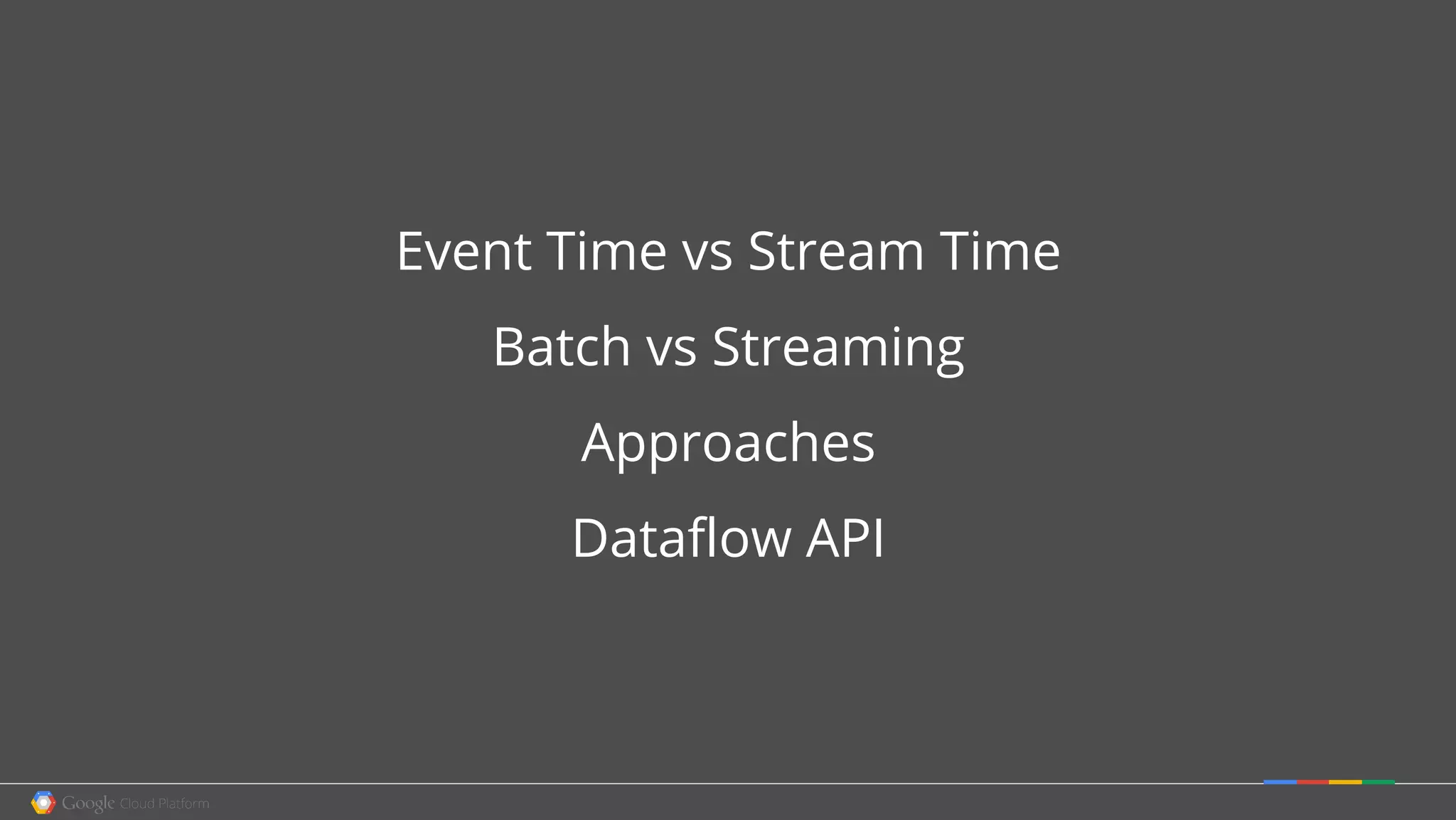 Event Time vs Stream Time

Batch vs Streaming

Approaches

Dataflow API

Google Cloud Platform